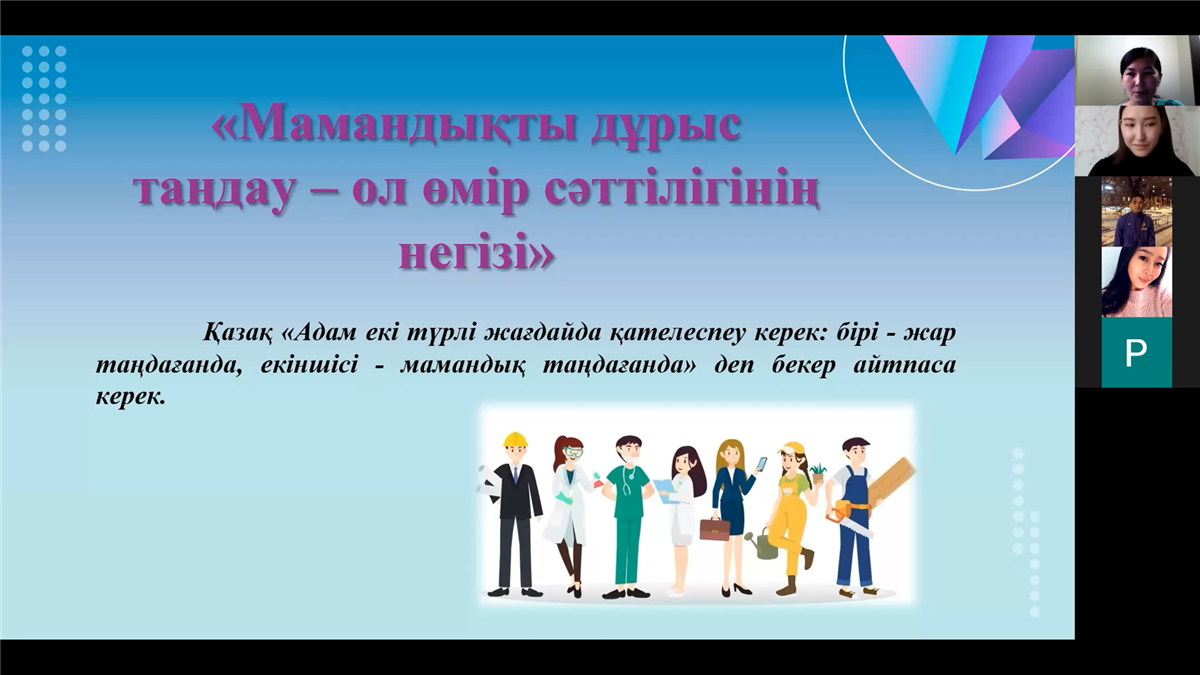 «Мамандықты дұрыс таңдау – ол өмір сәттілігінің негізі»

Қазақ «Адам екі түрлі жағдайда қателеспеу керек: бірі - жар таңдағанда, екіншісі - мамандық таңдағанда» деп бекер айтпаса керек.

P